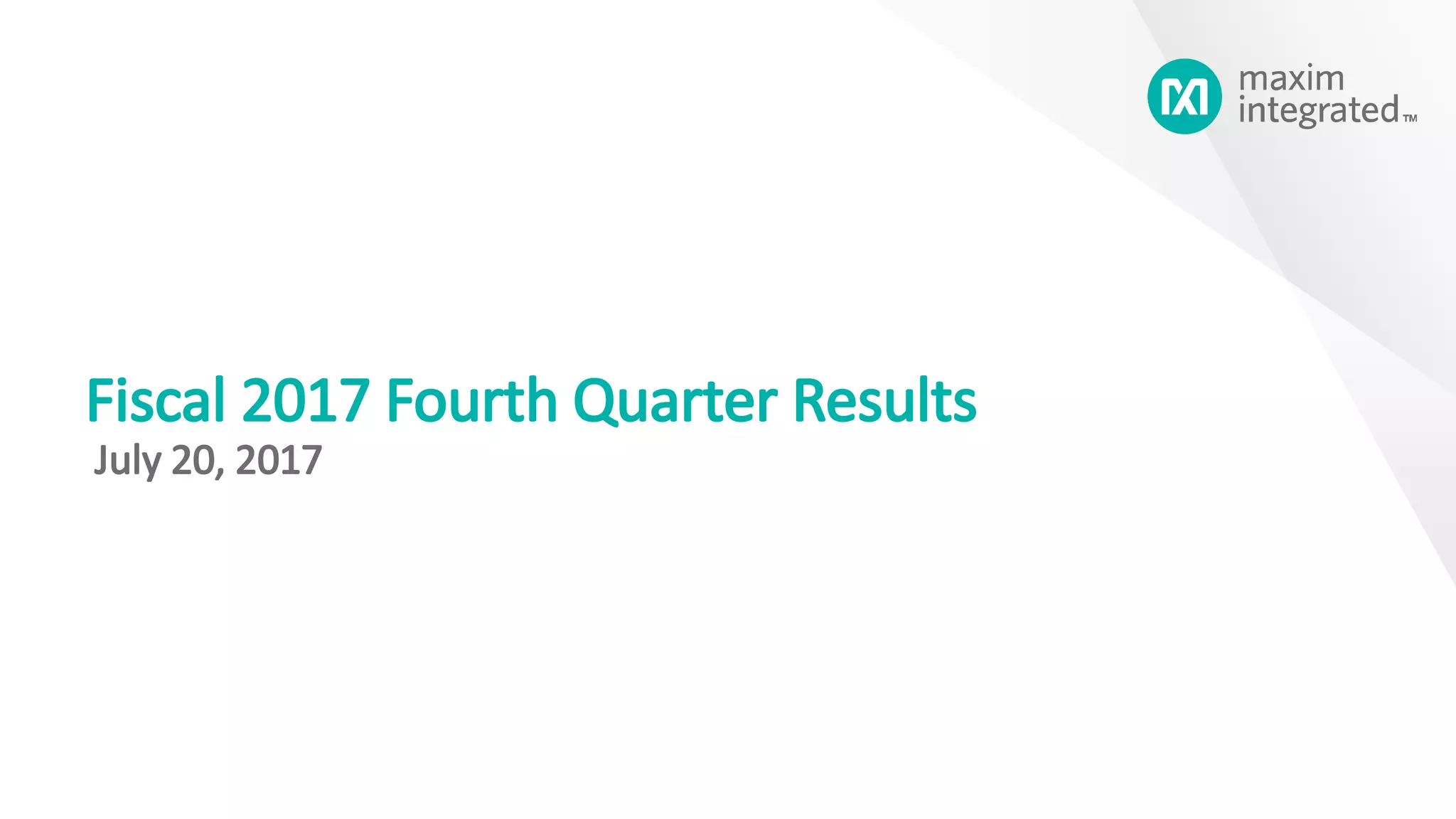 maxim integrated™

Fiscal 2017 Fourth Quarter Results
July 20, 2017